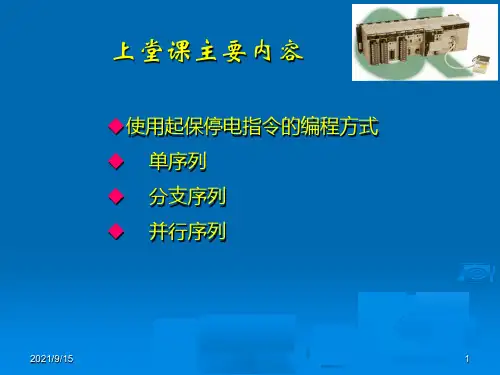 上堂课主要内容

◆使用起保停电指令的编程方式
◆ 单序列
◆ 分支序列
◆ 并行序列

2021/9/15

1